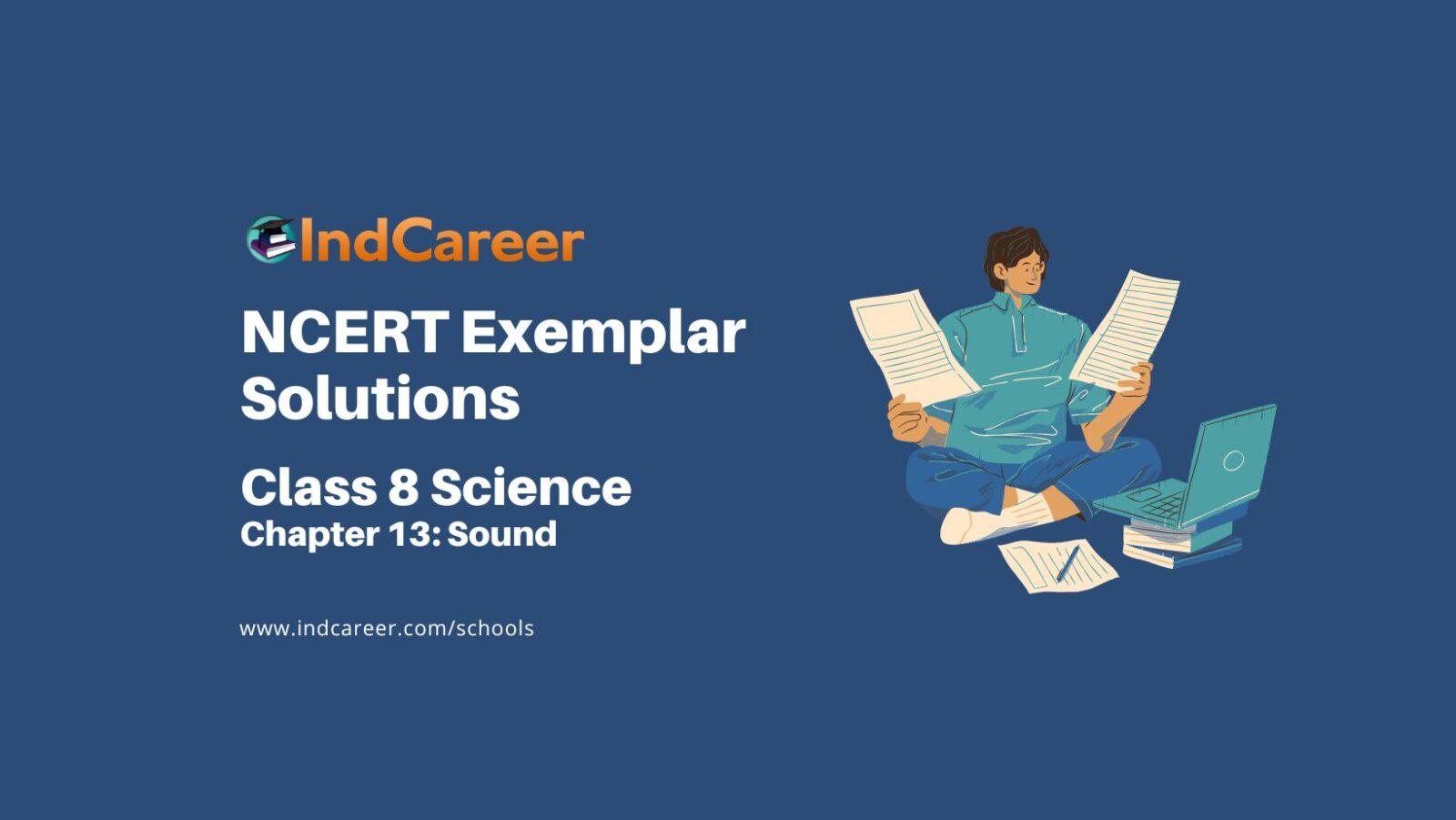 IndCareer

NCERT Exemplar Solutions

Class 8 Science
Chapter 13: Sound

www.indcareer.com/schools